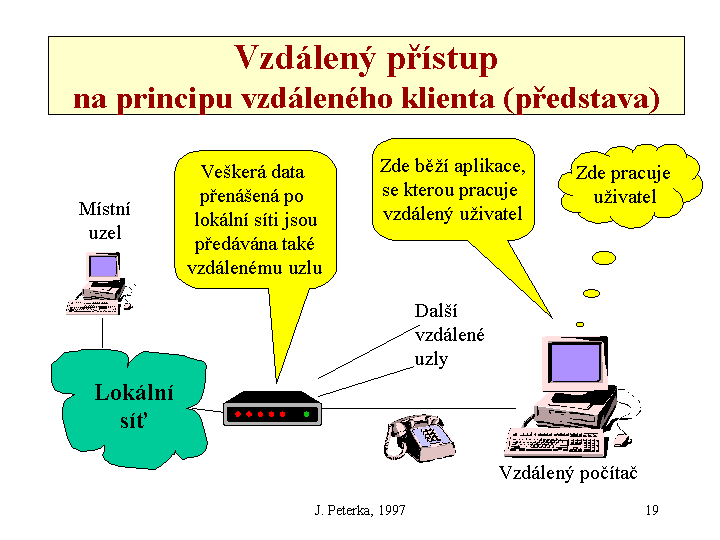 Vzdálený přístup
na principu vzdáleného klienta (představa)

Místní uzel

Veškerá data přenášená po lokální síti jsou předávána také vzdálenému uzlu

Zde běží aplikace, se kterou pracuje vzdálený uživatel

Zde pracuje uživatel

Další vzdálené uzly

Lokální síť

Vzdálený počítač

J. Peterka, 1997

19